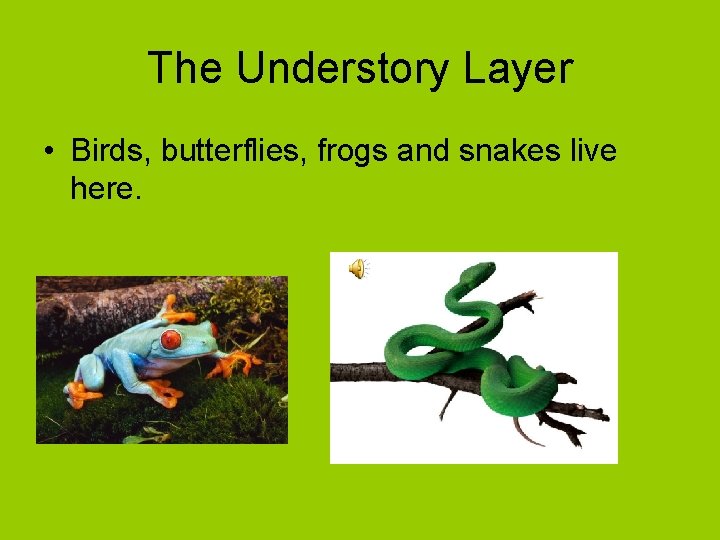 The Understory Layer

• Birds, butterflies, frogs and snakes live here.